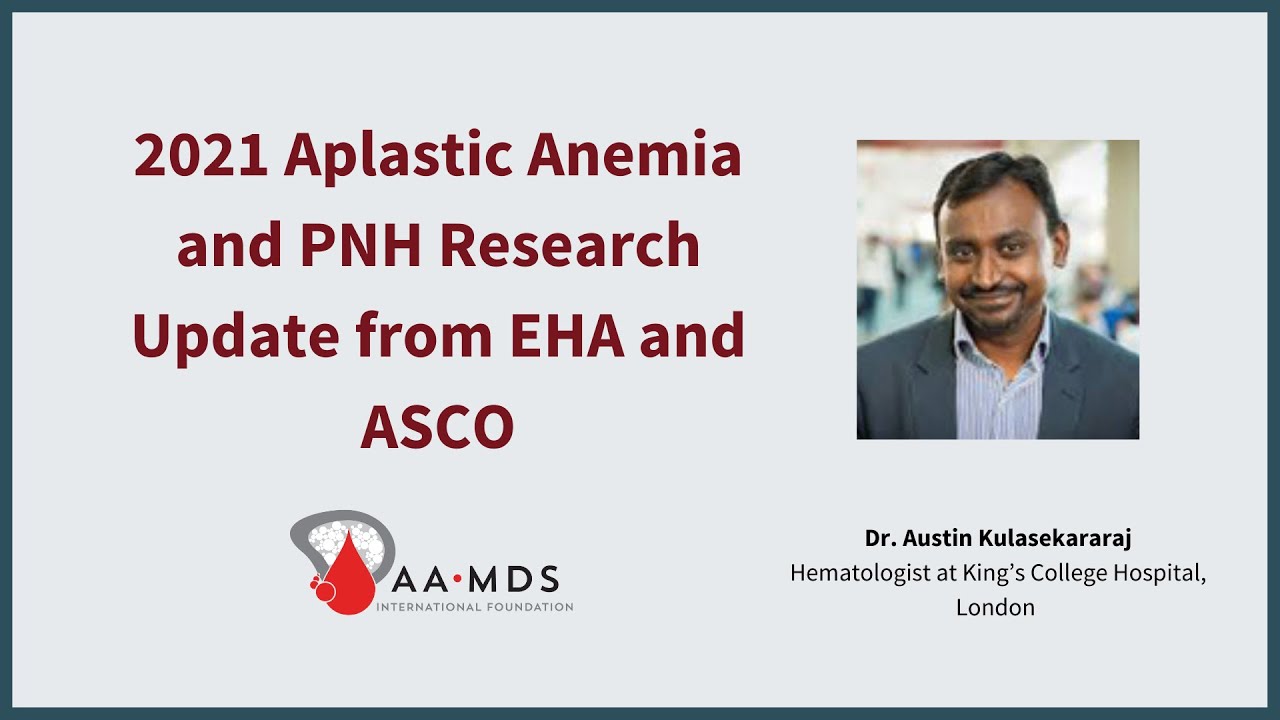 2021 Aplastic Anemia and PNH Research Update from EHA and ASCO

AA·MDS
INTERNATIONAL FOUNDATION

Dr. Austin Kulasekararaj
Hematologist at King's College Hospital, London